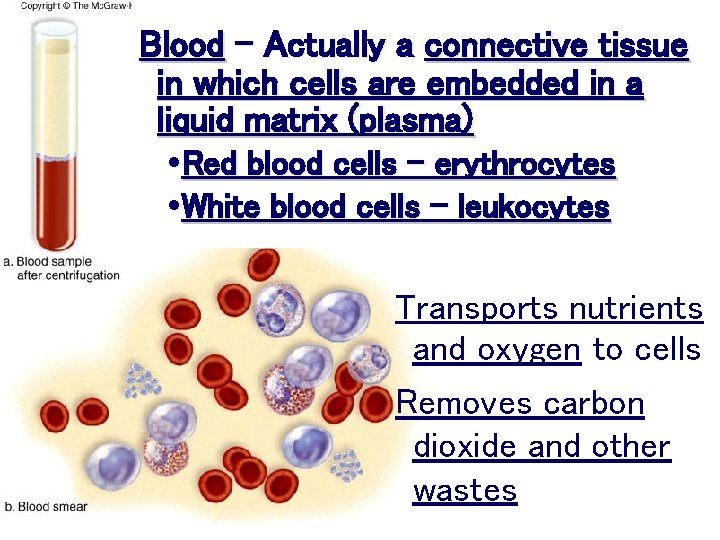 Copyright © The McGraw-H

Blood – Actually a connective tissue in which cells are embedded in a liquid matrix (plasma)

•Red blood cells – erythrocytes

•White blood cells – leukocytes

a. Blood sample after centrifugation

Transports nutrients and oxygen to cells

Removes carbon dioxide and other wastes

b. Blood smear